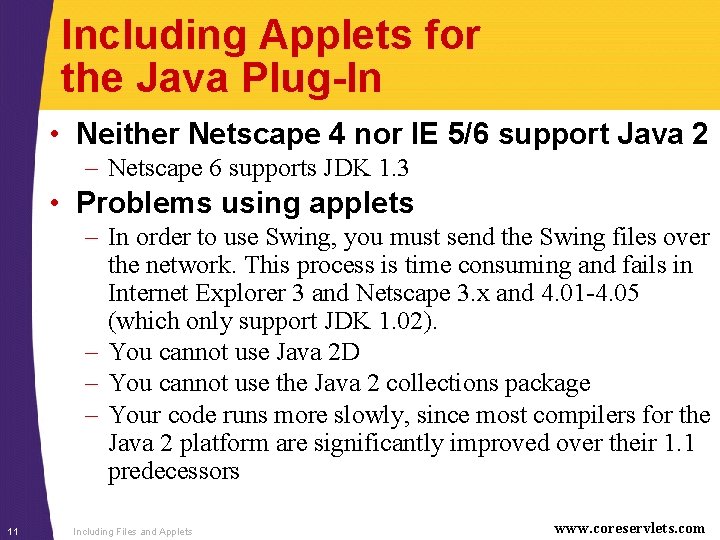 Including Applets for the Java Plug-In

• Neither Netscape 4 nor IE 5/6 support Java 2
– Netscape 6 supports JDK 1.3

• Problems using applets
– In order to use Swing, you must send the Swing files over the network. This process is time consuming and fails in Internet Explorer 3 and Netscape 3.x and 4.01-4.05 (which only support JDK 1.02).
– You cannot use Java 2D
– You cannot use the Java 2 collections package
– Your code runs more slowly, since most compilers for the Java 2 platform are significantly improved over their 1.1 predecessors

11 Including Files and Applets www.coreservlets.com